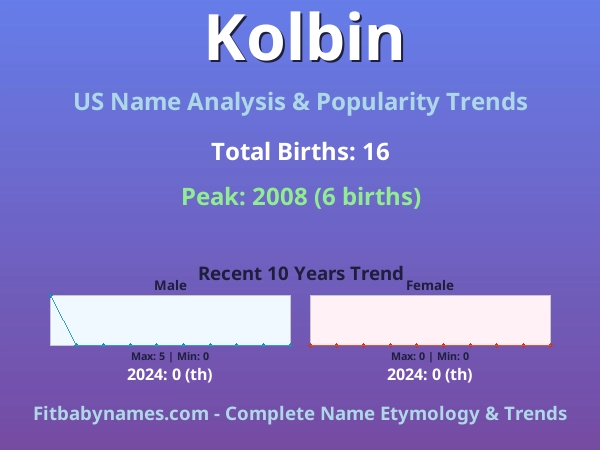 Kolbin

US Name Analysis & Popularity Trends

Total Births: 16

Peak: 2008 (6 births)

Recent 10 Years Trend

Male

Max: 5 | Min: 0

2024: 0 (th)

Female

Max: 0 | Min: 0

2024: 0 (th)

Fitbabynames.com - Complete Name Etymology & Trends